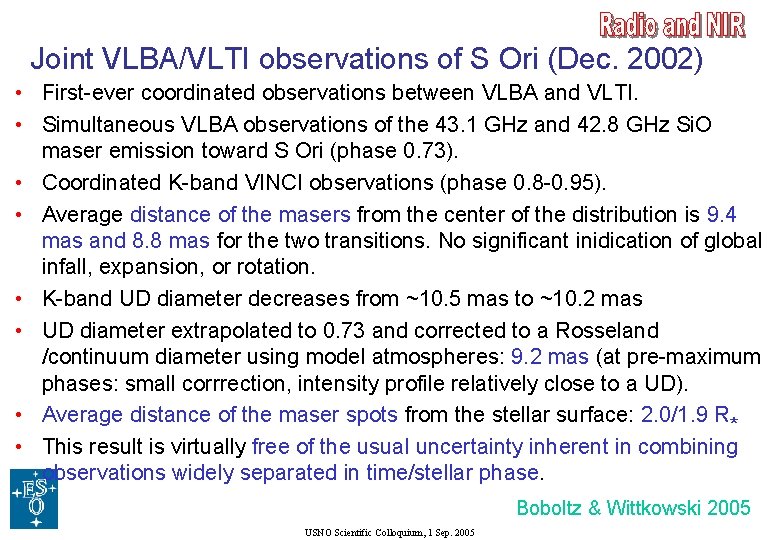 Radio and NIR

Joint VLBA/VLTI observations of S Ori (Dec. 2002)

• First-ever coordinated observations between VLBA and VLTI.

• Simultaneous VLBA observations of the 43.1 GHz and 42.8 GHz SiO maser emission toward S Ori (phase 0.73).

• Coordinated K-band VINCI observations (phase 0.8-0.95).

• Average distance of the masers from the center of the distribution is 9.4 mas and 8.8 mas for the two transitions. No significant inidication of global infall, expansion, or rotation.

• K-band UD diameter decreases from ~10.5 mas to ~10.2 mas

• UD diameter extrapolated to 0.73 and corrected to a Rosseland /continuum diameter using model atmospheres: 9.2 mas (at pre-maximum phases: small corrrection, intensity profile relatively close to a UD).

• Average distance of the maser spots from the stellar surface: 2.0/1.9 $R_*$

• This result is virtually free of the usual uncertainty inherent in combining observations widely separated in time/stellar phase.

ESO

Boboltz & Wittkowski 2005

USNO Scientific Colloquium, 1 Sep. 2005